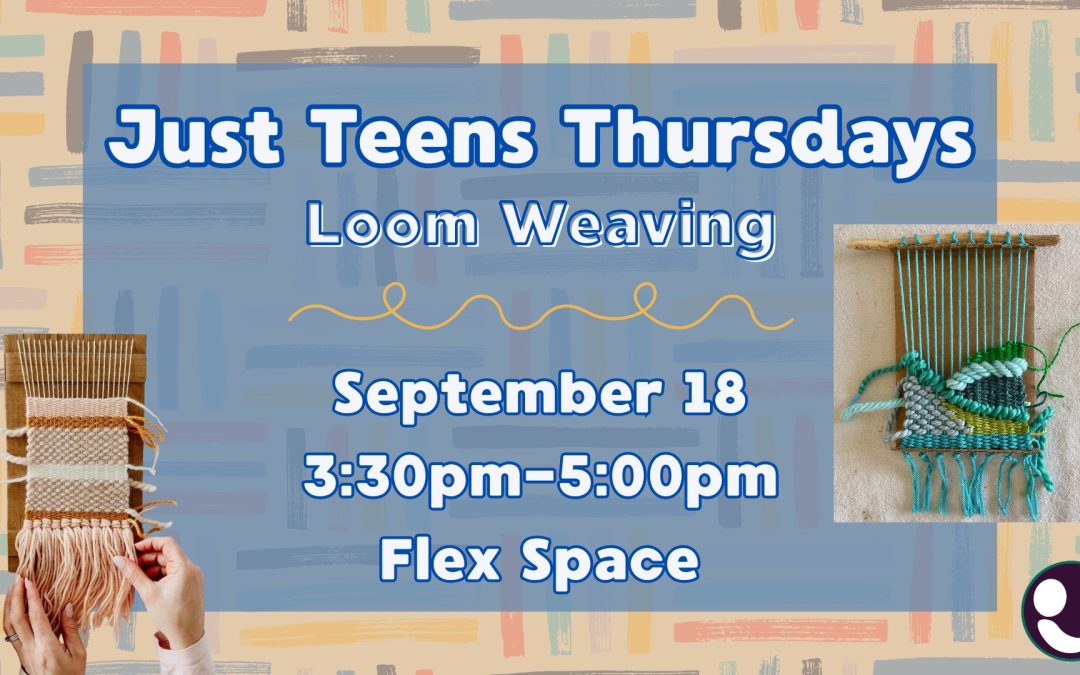 Just Teens Thursdays
Loom Weaving

September 18
3:30pm-5:00pm
Flex Space